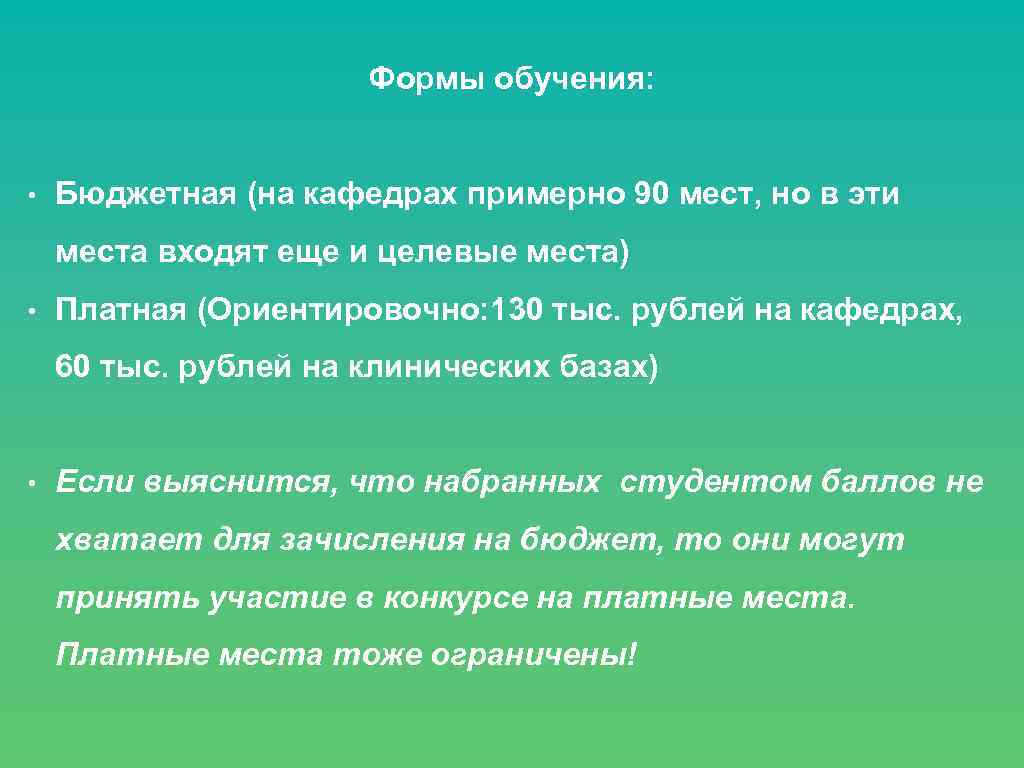 Формы обучения:

• Бюджетная (на кафедрах примерно 90 мест, но в эти места входят еще и целевые места)

• Платная (Ориентировочно: 130 тыс. рублей на кафедрах, 60 тыс. рублей на клинических базах)

• Если выяснится, что набранных студентом баллов не хватает для зачисления на бюджет, то они могут принять участие в конкурсе на платные места. Платные места тоже ограничены!